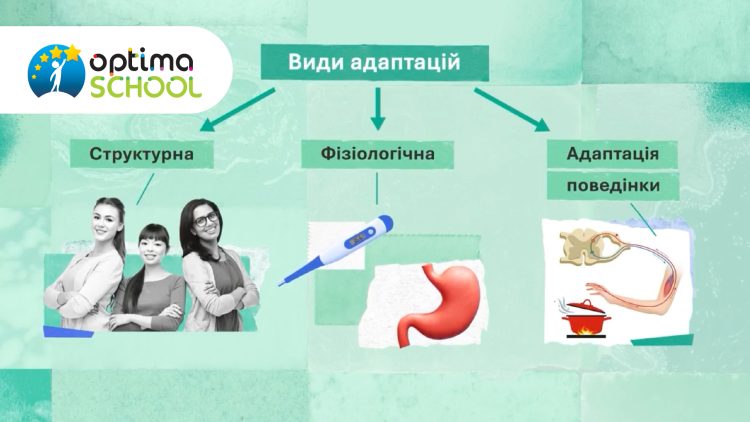 optima SCHOOL

Види адаптацій

Структурна

Фізіологічна

Адаптація поведінки